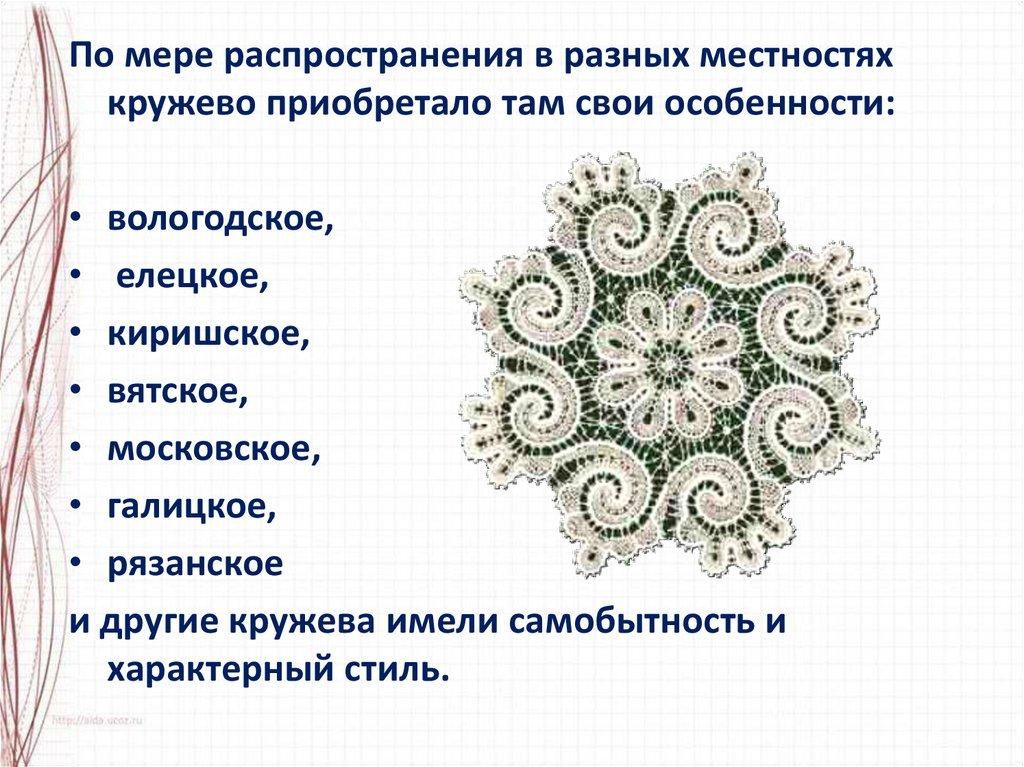 По мере распространения в разных местностях кружево приобретало там свои особенности:

• вологодское,
• елецкое,
• киришское,
• вятское,
• московское,
• галицкое,
• рязанское

и другие кружева имели самобытность и характерный стиль.

http://aida.ucoz.ru